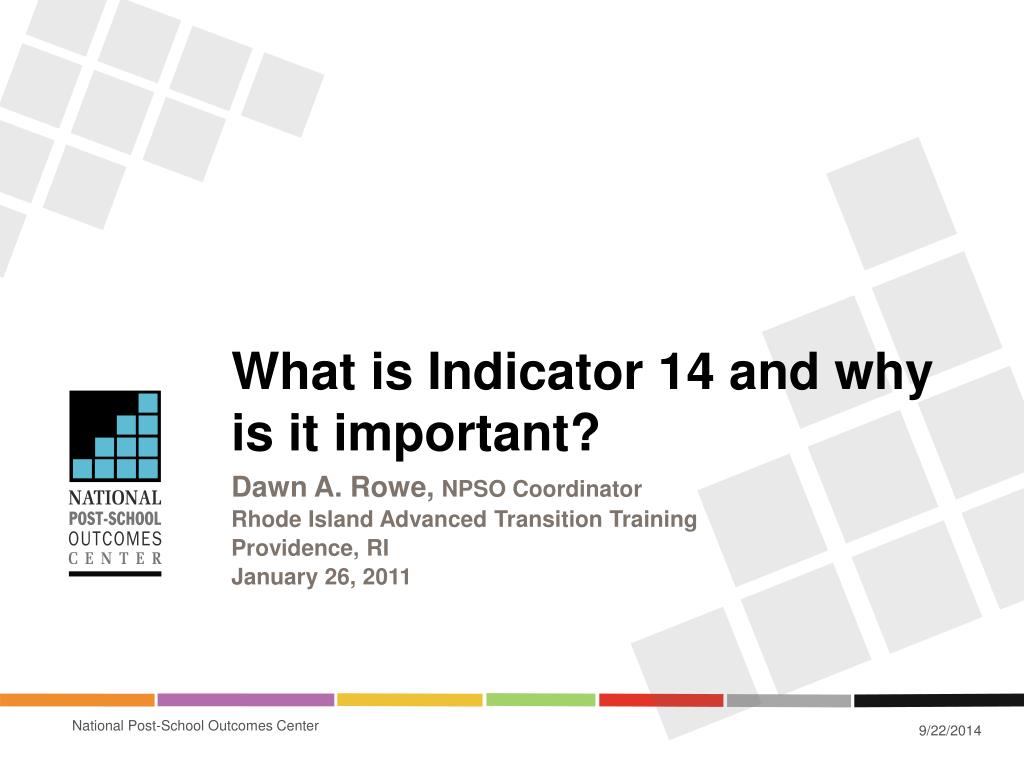 NATIONAL
POST-SCHOOL
OUTCOMES
CENTER

What is Indicator 14 and why is it important?

Dawn A. Rowe, NPSO Coordinator
Rhode Island Advanced Transition Training
Providence, RI
January 26, 2011

National Post-School Outcomes Center

9/22/2014